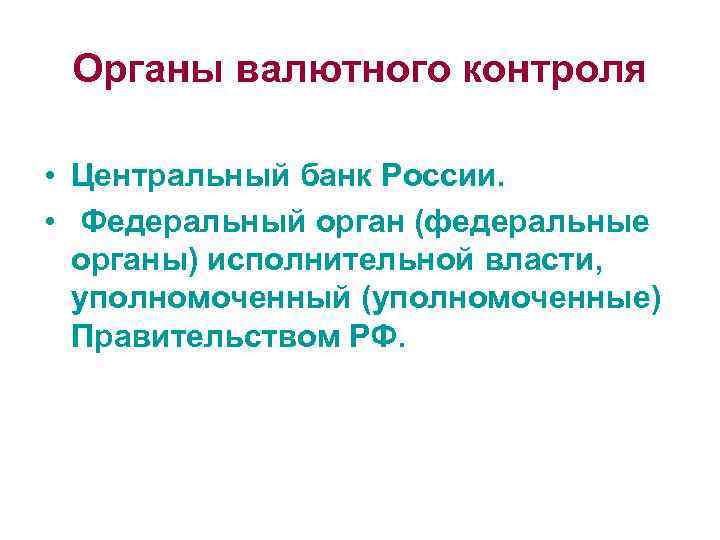 Органы валютного контроля

• Центральный банк России.
• Федеральный орган (федеральные органы) исполнительной власти, уполномоченный (уполномоченные) Правительством РФ.